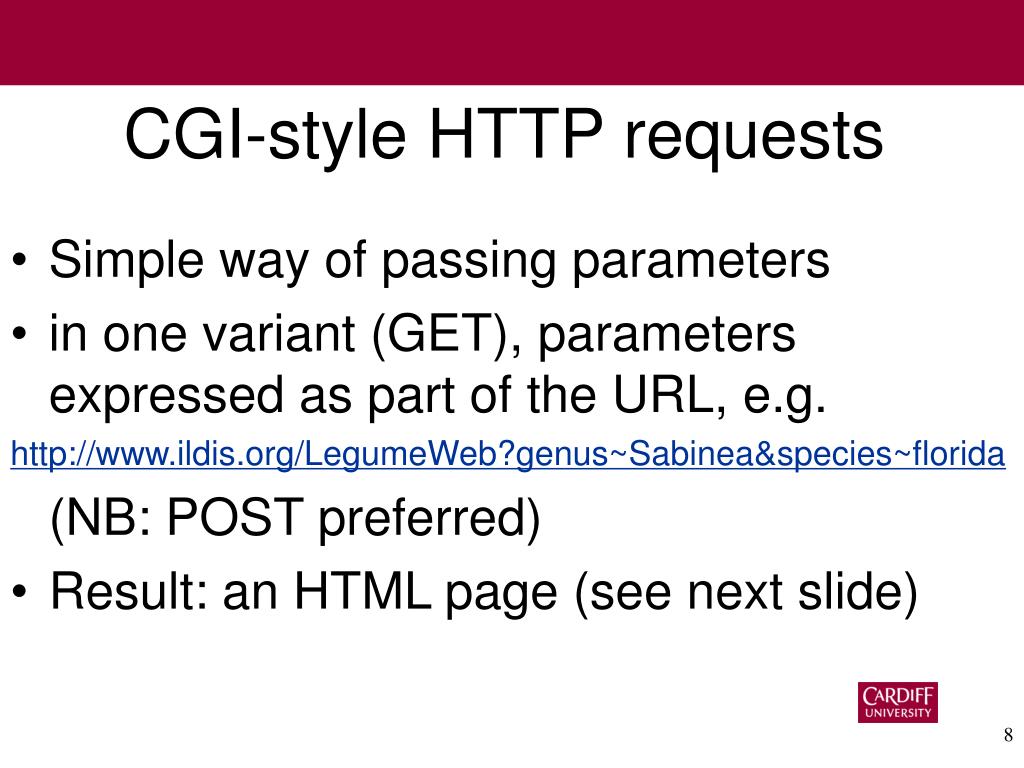 CGI-style HTTP requests

• Simple way of passing parameters
• in one variant (GET), parameters expressed as part of the URL, e.g.

http://www.ildis.org/LegumeWeb?genus~Sabinea&species~florida

(NB: POST preferred)

• Result: an HTML page (see next slide)

CARDIFF UNIVERSITY

8